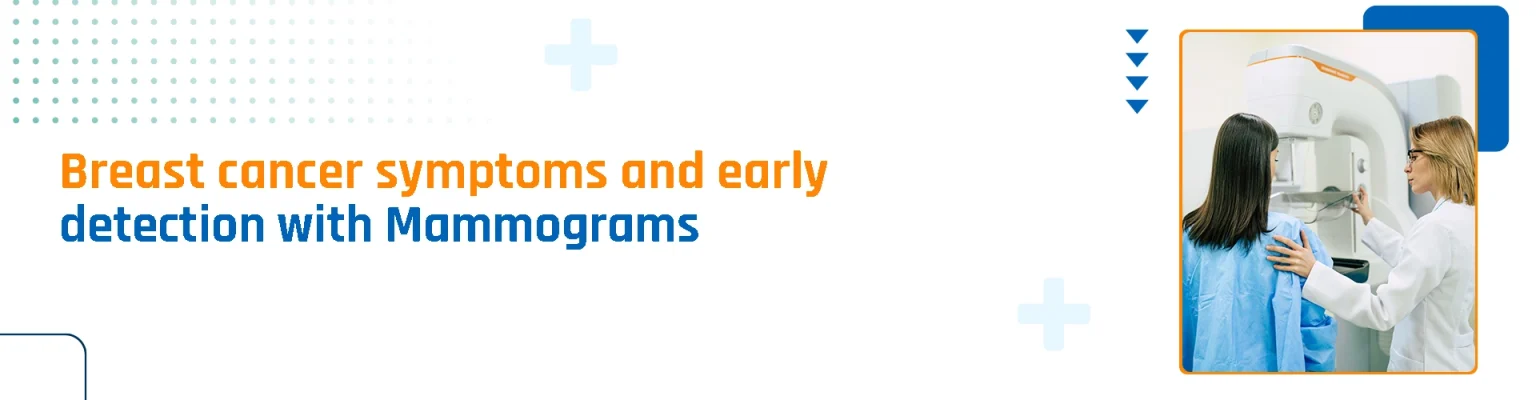 Breast cancer symptoms and early detection with Mammograms